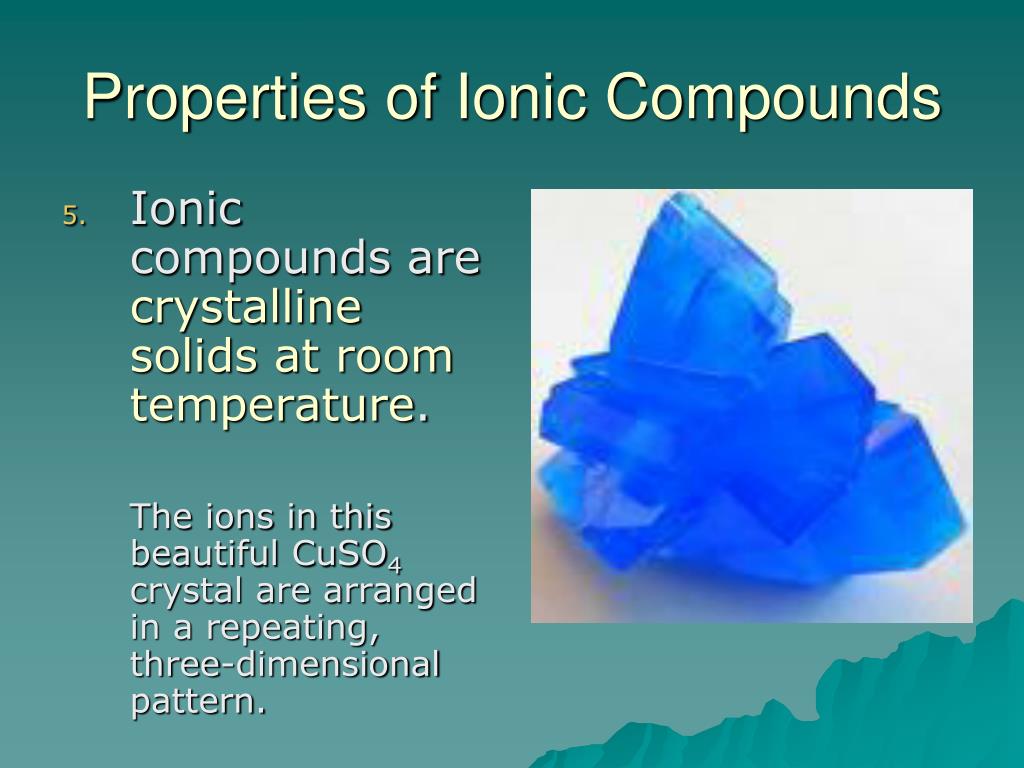 Properties of Ionic Compounds

5. Ionic compounds are crystalline solids at room temperature.

The ions in this beautiful $CuSO_4$ crystal are arranged in a repeating, three-dimensional pattern.